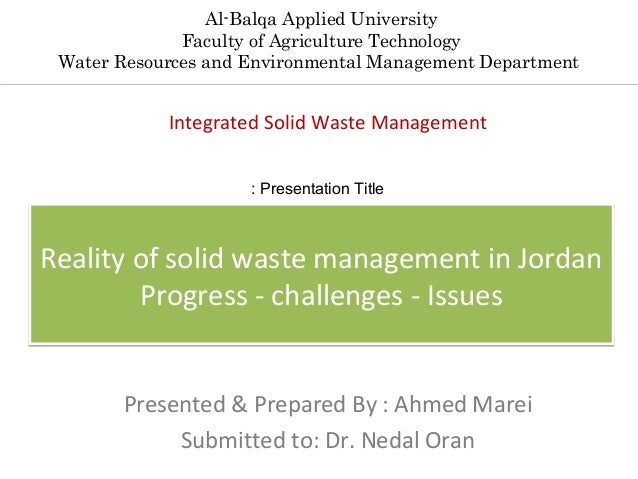 Al-Balqa Applied University
Faculty of Agriculture Technology
Water Resources and Environmental Management Department

Integrated Solid Waste Management

: Presentation Title

Reality of solid waste management in Jordan
Progress - challenges - Issues

Presented & Prepared By : Ahmed Marei
Submitted to: Dr. Nedal Oran